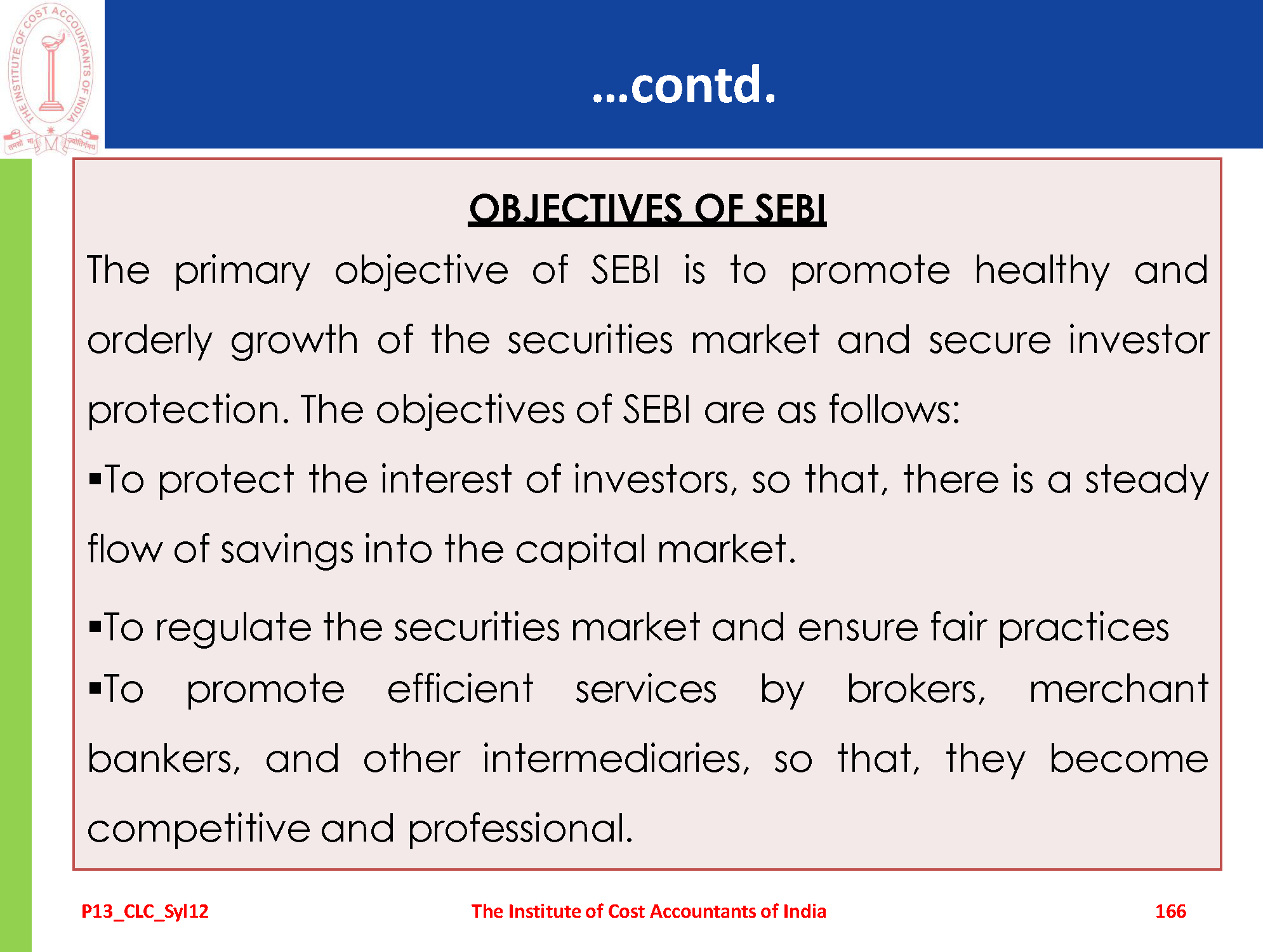 THE INSTITUTE OF COST ACCOUNTANTS OF INDIA

...contd.

OBJECTIVES OF SEBI

The primary objective of SEBI is to promote healthy and orderly growth of the securities market and secure investor protection. The objectives of SEBI are as follows:

▪To protect the interest of investors, so that, there is a steady flow of savings into the capital market.

▪To regulate the securities market and ensure fair practices

▪To promote efficient services by brokers, merchant bankers, and other intermediaries, so that, they become competitive and professional.

P13_CLC_Syl12 The Institute of Cost Accountants of India 166